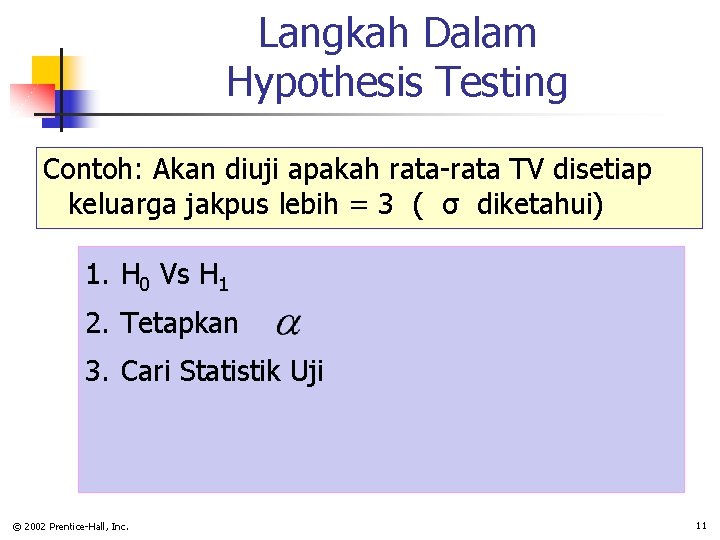 Langkah Dalam Hypothesis Testing

Contoh: Akan diuji apakah rata-rata TV disetiap keluarga jakpus lebih = 3 ( σ diketahui)

1. $H_0$ Vs $H_1$

2. Tetapkan $\alpha$

3. Cari Statistik Uji

© 2002 Prentice-Hall, Inc.

11